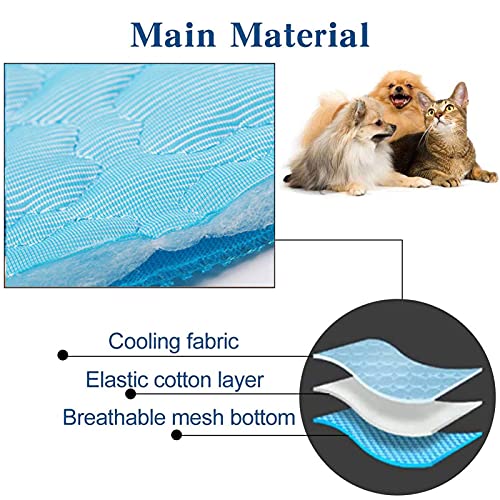 Main Material

Cooling fabric

Elastic cotton layer

Breathable mesh bottom